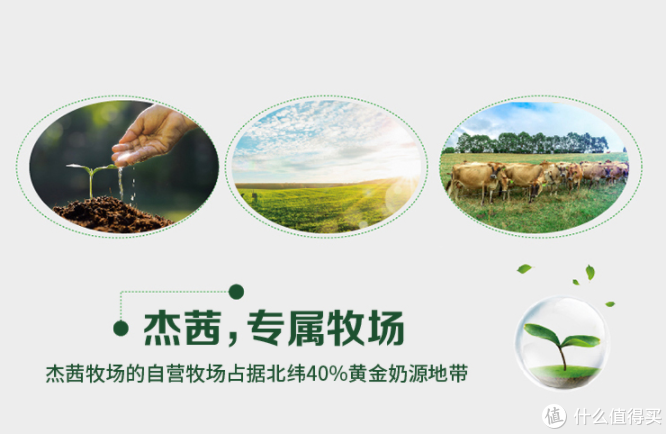 杰茜，专属牧场

杰茜牧场的自营牧场占据北纬40%黄金奶源地带

值 什么值得买